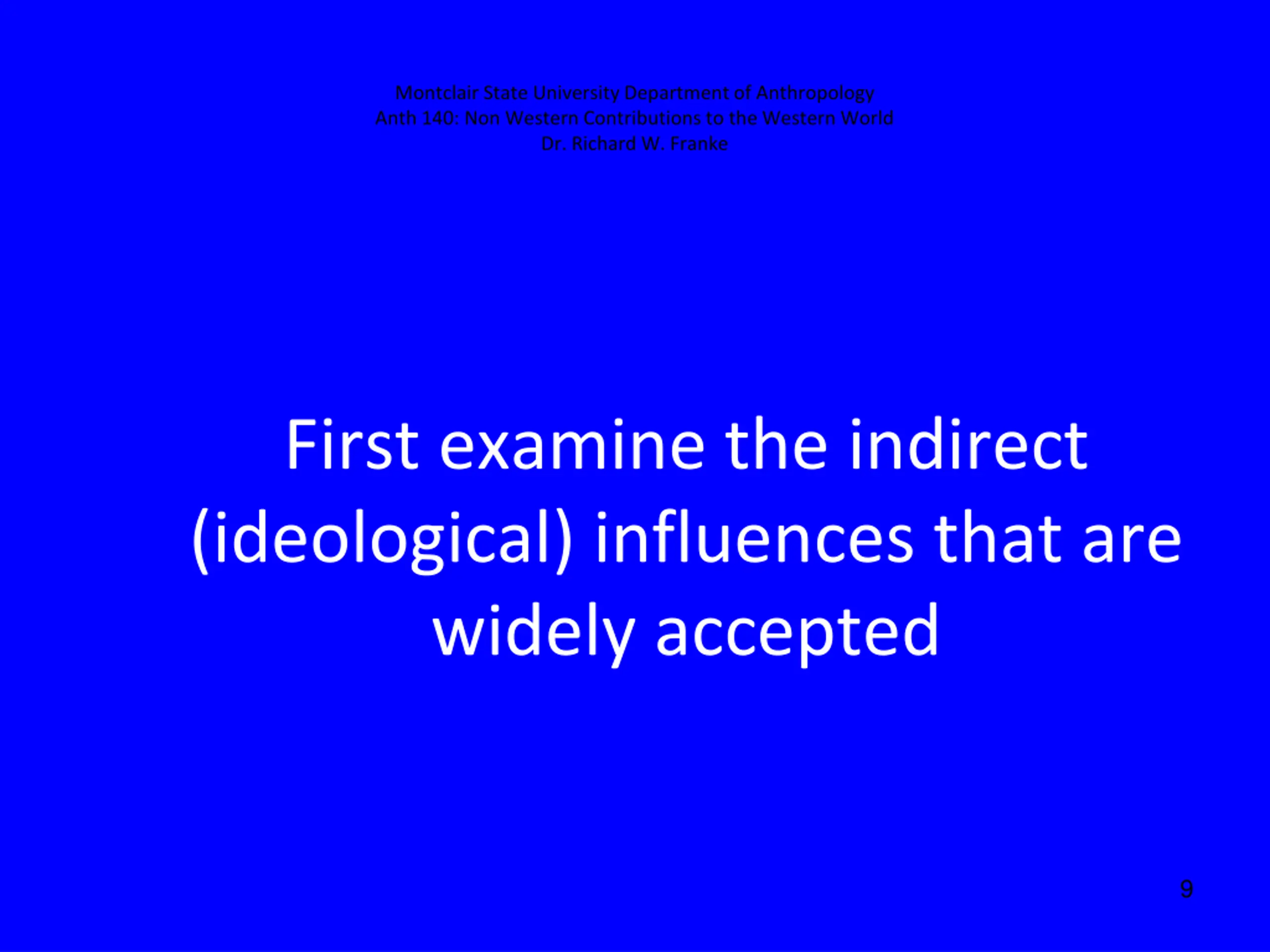 Montclair State University Department of Anthropology
Anth 140: Non Western Contributions to the Western World
Dr. Richard W. Franke

First examine the indirect (ideological) influences that are widely accepted

9